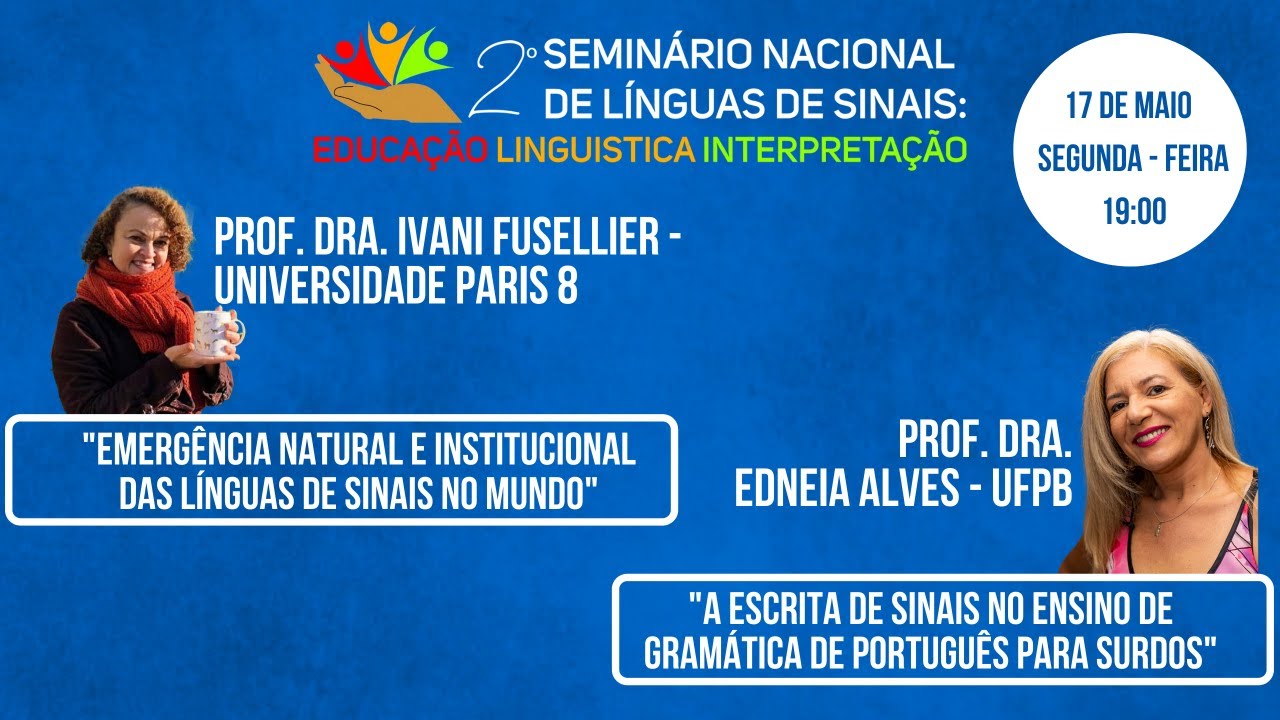 2º SEMINÁRIO NACIONAL DE LÍNGUAS DE SINAIS:
EDUCAÇÃO LINGUISTICA INTERPRETAÇÃO

17 DE MAIO
SEGUNDA - FEIRA
19:00

PROF. DRA. IVANI FUSELLIER - UNIVERSIDADE PARIS 8

"EMERGÊNCIA NATURAL E INSTITUCIONAL DAS LÍNGUAS DE SINAIS NO MUNDO"

PROF. DRA. EDNEIA ALVES - UFPB

"A ESCRITA DE SINAIS NO ENSINO DE GRAMÁTICA DE PORTUGUÊS PARA SURDOS"